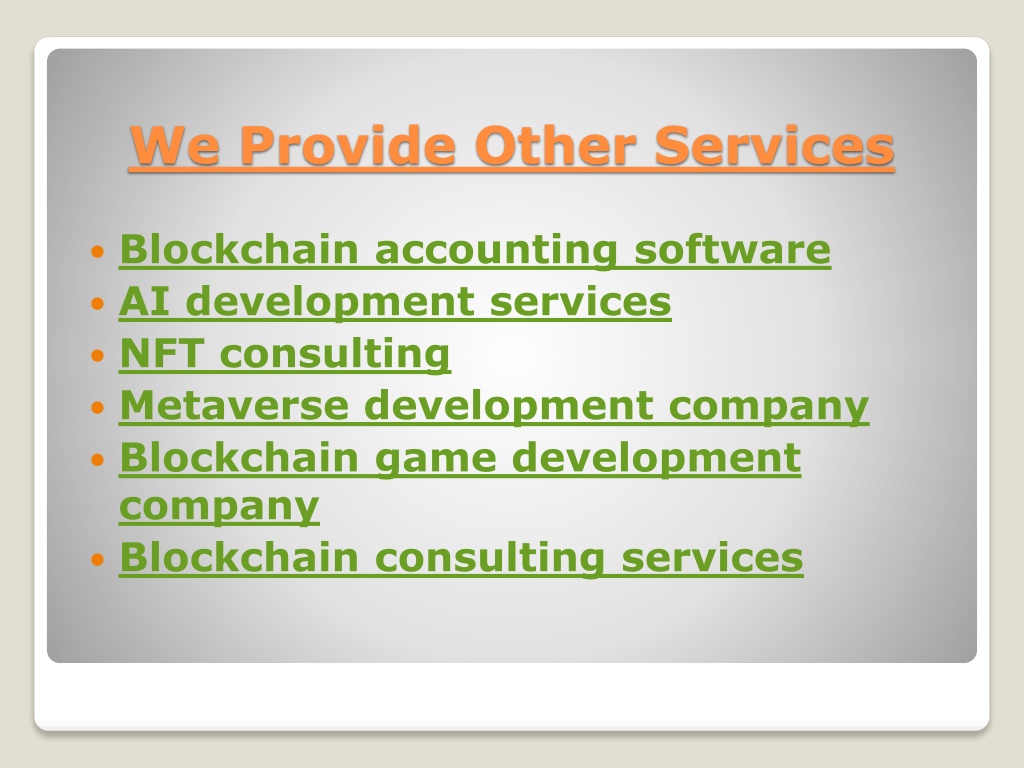 We Provide Other Services

- Blockchain accounting software
- AI development services
- NFT consulting
- Metaverse development company
- Blockchain game development company
- Blockchain consulting services